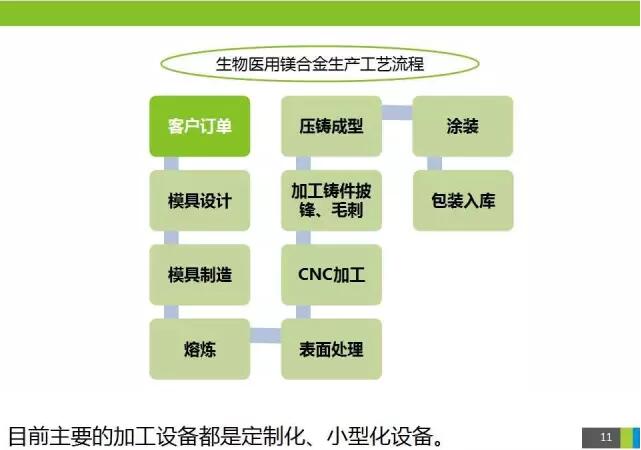 生物医用镁合金生产工艺流程

客户订单

模具设计

模具制造

熔炼

表面处理

CNC加工

加工铸件披锋、毛刺

压铸成型

涂装

包装入库

目前主要的加工设备都是定制化、小型化设备。

11